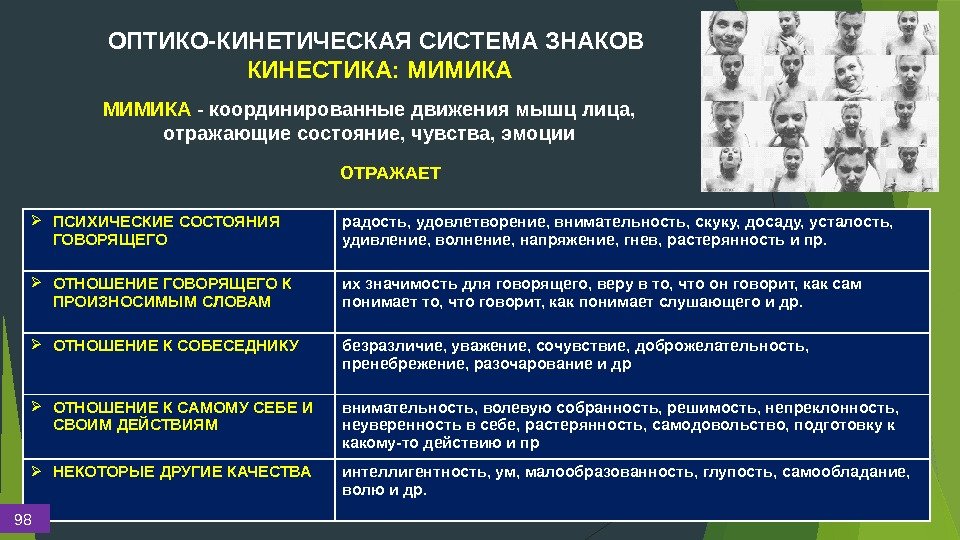 ОПТИКО-КИНЕТИЧЕСКАЯ СИСТЕМА ЗНАКОВ
КИНЕСТИКА: МИМИКА

МИМИКА - координированные движения мышц лица, отражающие состояние, чувства, эмоции

ОТРАЖАЕТ

| | |
|---|---|
| ➢ ПСИХИЧЕСКИЕ СОСТОЯНИЯ ГОВОРЯЩЕГО | радость, удовлетворение, внимательность, скуку, досаду, усталость, удивление, волнение, напряжение, гнев, растерянность и пр. |
| ➢ ОТНОШЕНИЕ ГОВОРЯЩЕГО К ПРОИЗНОСИМЫМ СЛОВАМ | их значимость для говорящего, веру в то, что он говорит, как сам понимает то, что говорит, как понимает слушающего и др. |
| ➢ ОТНОШЕНИЕ К СОБЕСЕДНИКУ | безразличие, уважение, сочувствие, доброжелательность, пренебрежение, разочарование и др |
| ➢ ОТНОШЕНИЕ К САМОМУ СЕБЕ И СВОИМ ДЕЙСТВИЯМ | внимательность, волевую собранность, решимость, непреклонность, неуверенность в себе, растерянность, самодовольство, подготовку к какому-то действию и пр |
| ➢ НЕКОТОРЫЕ ДРУГИЕ КАЧЕСТВА | интеллигентность, ум, малообразованность, глупость, самообладание, волю и др. |

98